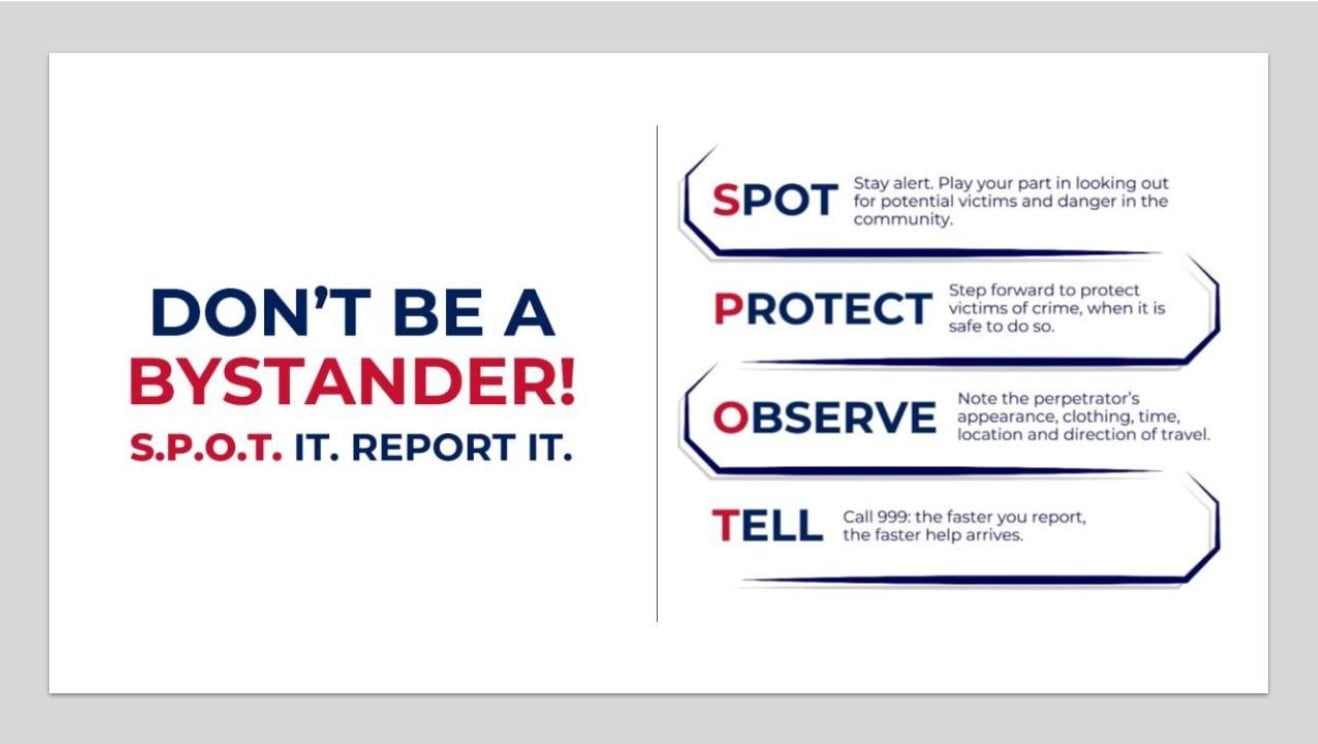 DON'T BE A BYSTANDER!
S.P.O.T. IT. REPORT IT.

SPOT Stay alert. Play your part in looking out for potential victims and danger in the community.

PROTECT Step forward to protect victims of crime, when it is safe to do so.

OBSERVE Note the perpetrator's appearance, clothing, time, location and direction of travel.

TELL Call 999: the faster you report, the faster help arrives.